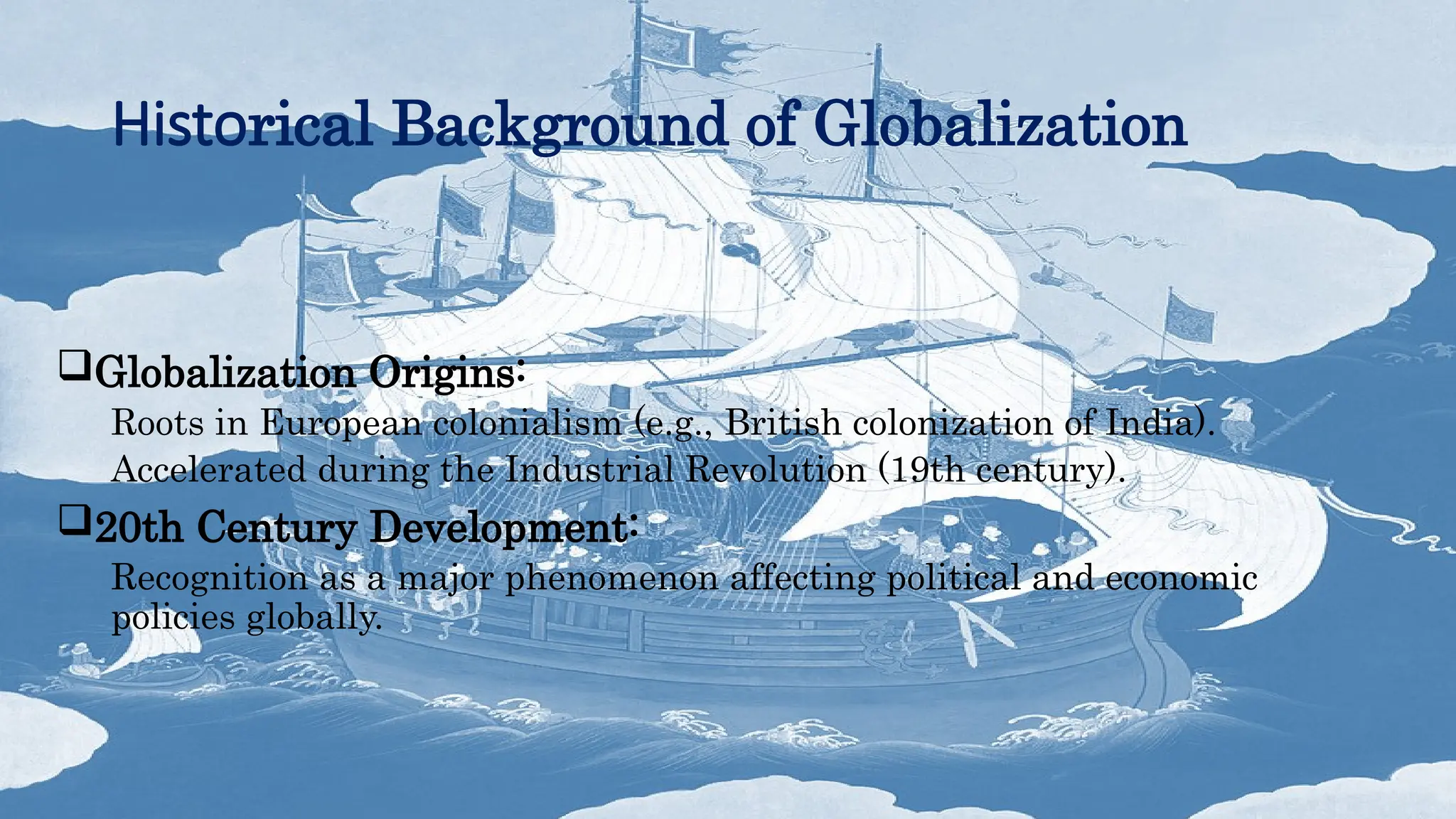 Historical Background of Globalization

❑Globalization Origins:
Roots in European colonialism (e.g., British colonization of India).
Accelerated during the Industrial Revolution (19th century).

❑20th Century Development:
Recognition as a major phenomenon affecting political and economic policies globally.